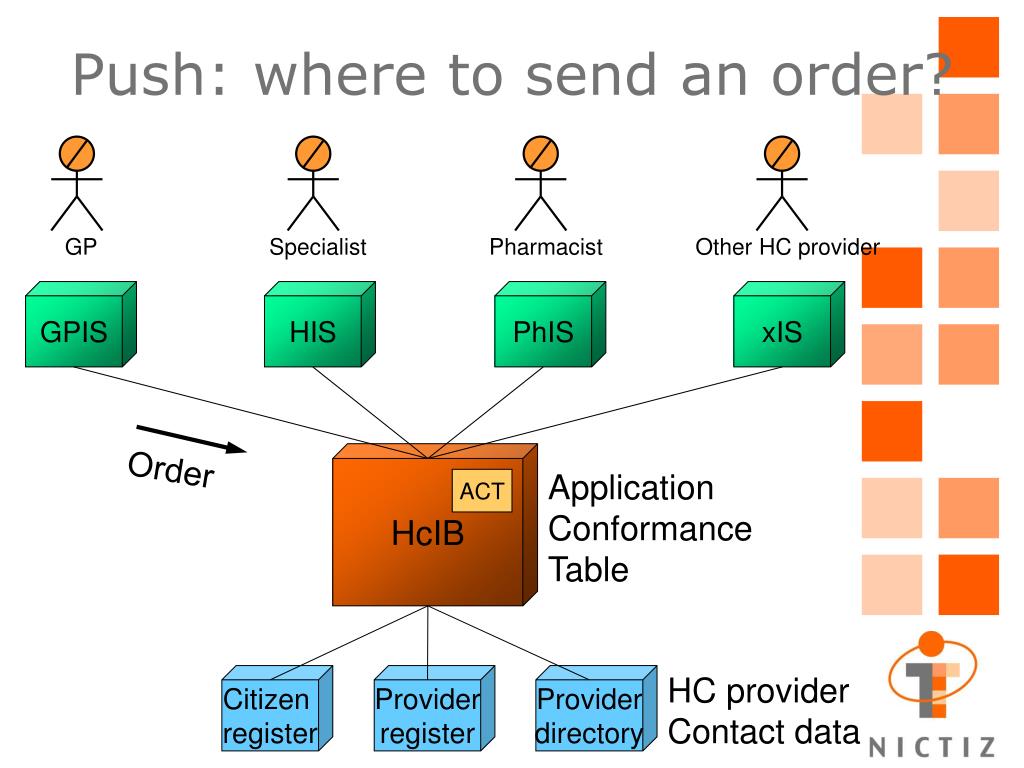 Push: where to send an order?

GP

Specialist

Pharmacist

Other HC provider

GPIS

HIS

PhIS

xIS

Order

ACT

HcIB

Application Conformance Table

Citizen register

Provider register

Provider directory

HC provider Contact data

NICTIZ